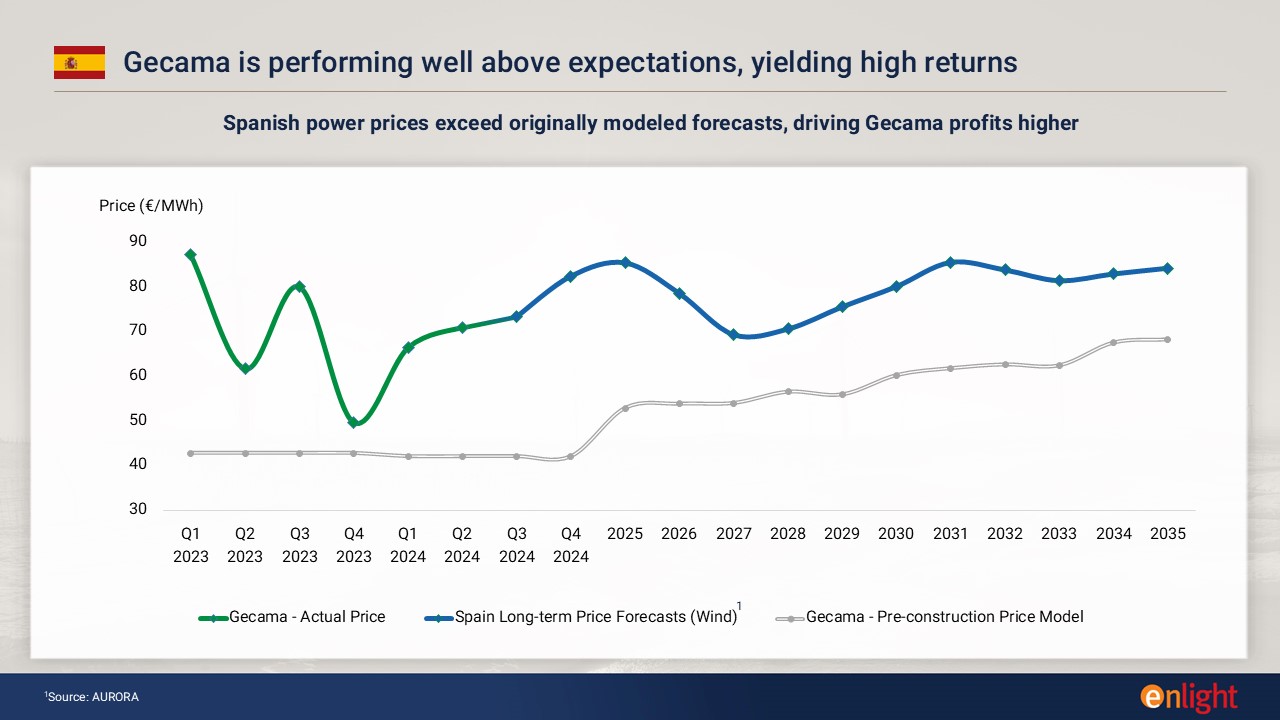 Gecama is performing well above expectations, yielding high returns

Spanish power prices exceed originally modeled forecasts, driving Gecama profits higher

Price (€/MWh)

90
80
70
60
50
40
30

Q1 2023
Q2 2023
Q3 2023
Q4 2023
Q1 2024
Q2 2024
Q3 2024
Q4 2024
2025
2026
2027
2028
2029
2030
2031
2032
2033
2034
2035

Gecama - Actual Price
Spain Long-term Price Forecasts (Wind)$^1$
Gecama - Pre-construction Price Model

$^1$Source: AURORA

enlight